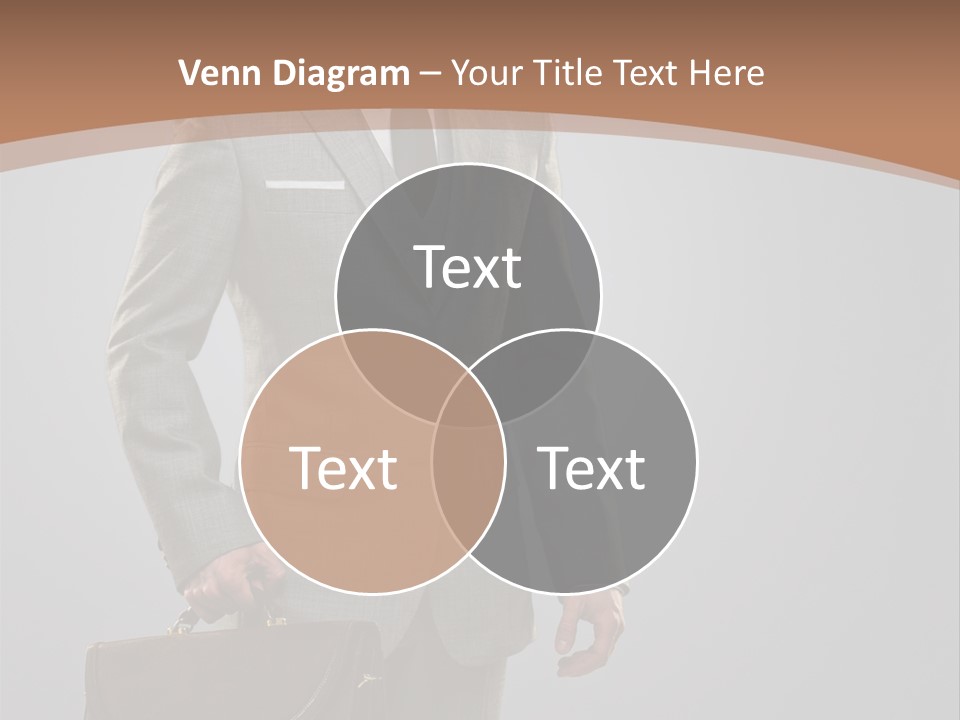 Venn Diagram – Your Title Text Here

Text

Text

Text